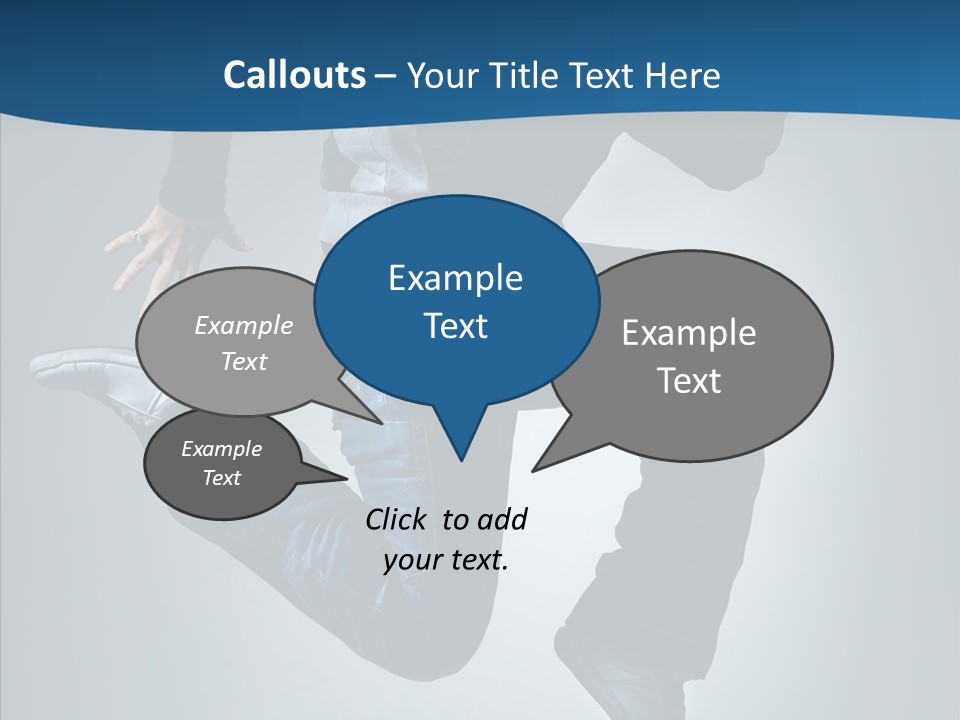 Callouts – Your Title Text Here

Example Text

Example Text

Example Text

Example Text

Click to add your text.